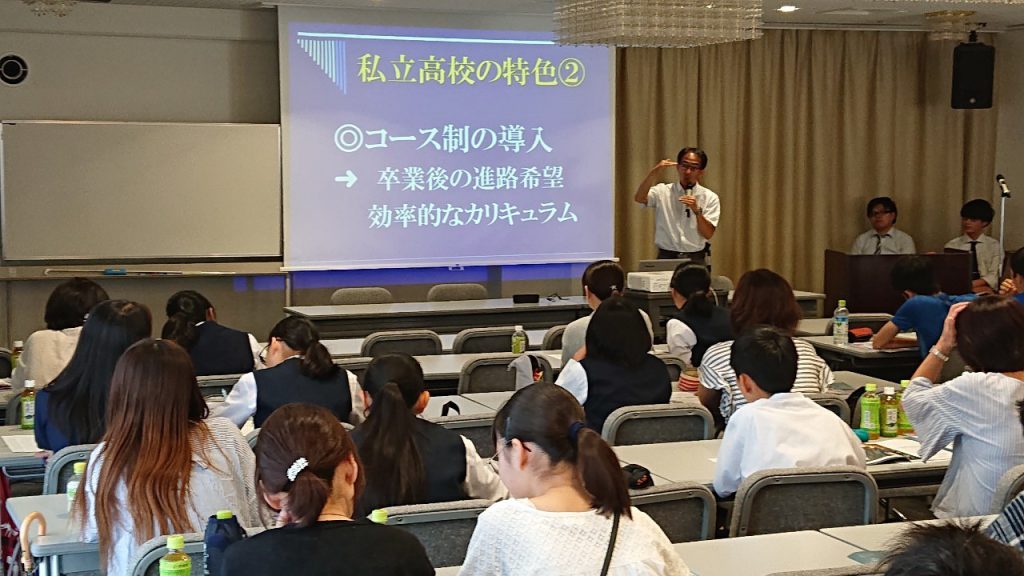 私立高校の特色②

◎コース制の導入
➜ 卒業後の進路希望
効率的なカリキュラム